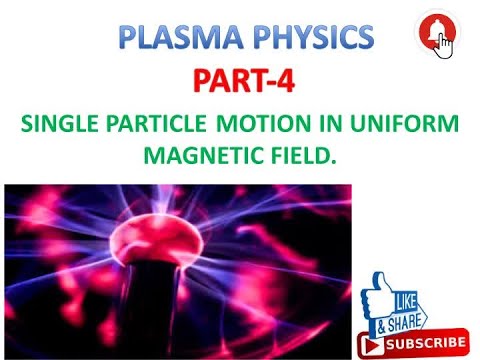 PLASMA PHYSICS

PART-4

SINGLE PARTICLE MOTION IN UNIFORM MAGNETIC FIELD.

LIKE & SHARE

SUBSCRIBE